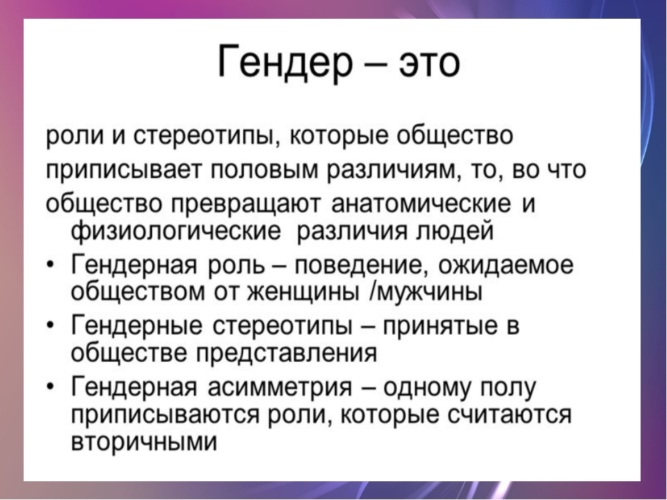 Гендер – это

роли и стереотипы, которые общество приписывает половым различиям, то, во что общество превращают анатомические и физиологические различия людей

• Гендерная роль – поведение, ожидаемое обществом от женщины /мужчины
• Гендерные стереотипы – принятые в обществе представления
• Гендерная асимметрия – одному полу приписываются роли, которые считаются вторичными